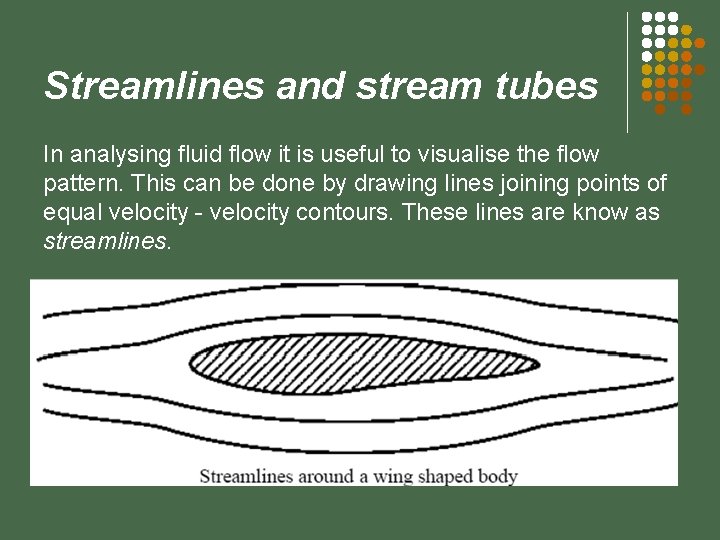 Streamlines and stream tubes

In analysing fluid flow it is useful to visualise the flow pattern. This can be done by drawing lines joining points of equal velocity - velocity contours. These lines are know as streamlines.

Streamlines around a wing shaped body